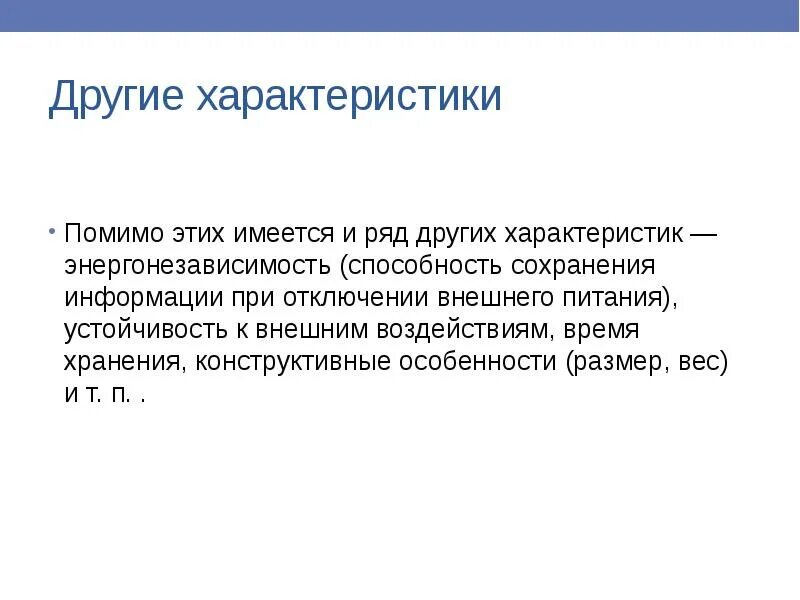 Другие характеристики

• Помимо этих имеется и ряд других характеристик — энергонезависимость (способность сохранения информации при отключении внешнего питания), устойчивость к внешним воздействиям, время хранения, конструктивные особенности (размер, вес) и т. п. .